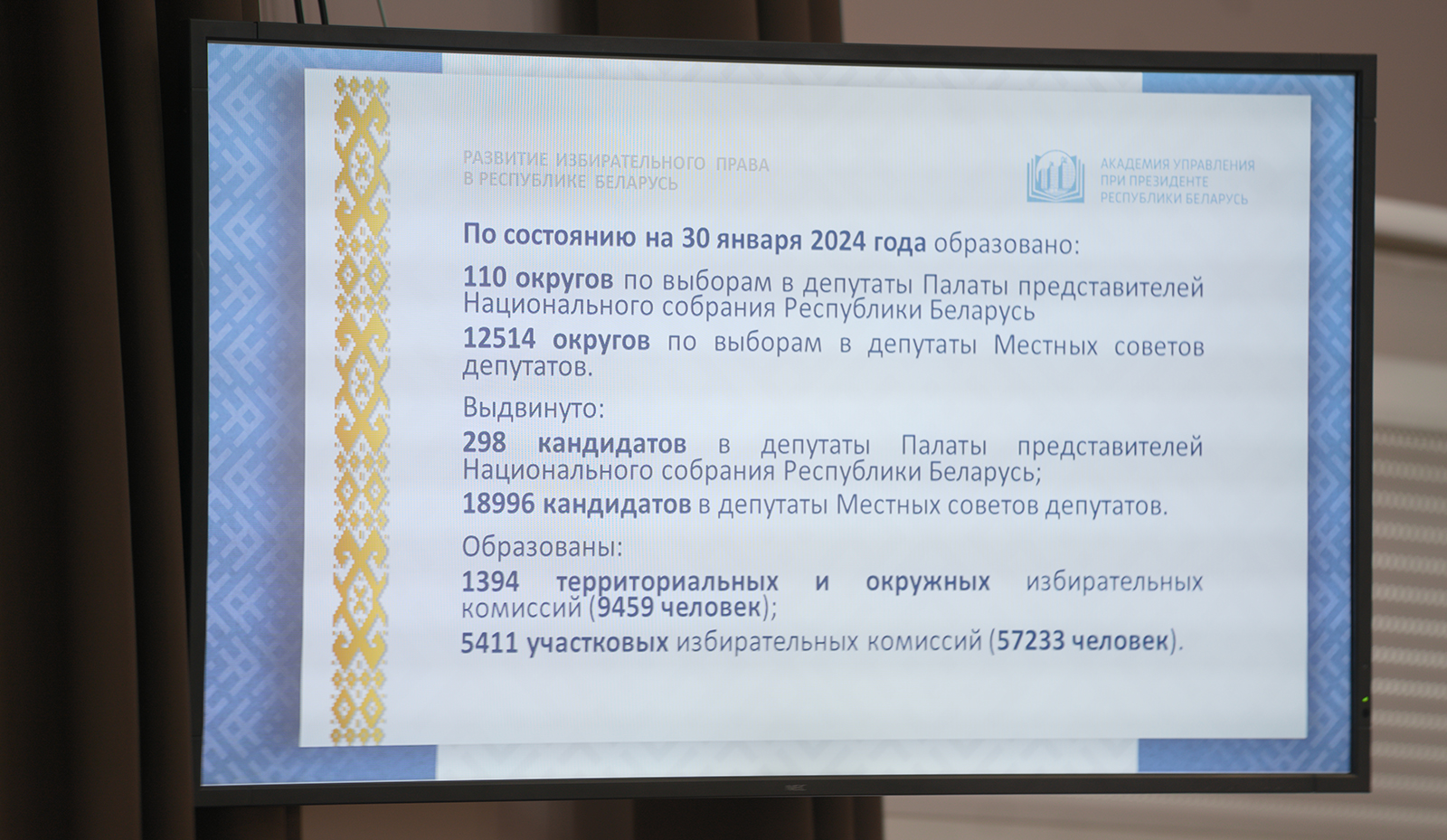 РАЗВИТИЕ ИЗБИРАТЕЛЬНОГО ПРАВА В РЕСПУБЛИКЕ БЕЛАРУСЬ

АКАДЕМИЯ УПРАВЛЕНИЯ ПРИ ПРЕЗИДЕНТЕ РЕСПУБЛИКИ БЕЛАРУСЬ

По состоянию на 30 января 2024 года образовано:

110 округов по выборам в депутаты Палаты представителей Национального собрания Республики Беларусь

12514 округов по выборам в депутаты Местных советов депутатов.

Выдвинуто:

298 кандидатов в депутаты Палаты представителей Национального собрания Республики Беларусь;

18996 кандидатов в депутаты Местных советов депутатов.

Образованы:

1394 территориальных и окружных избирательных комиссий (9459 человек);

5411 участковых избирательных комиссий (57233 человек).

NEC